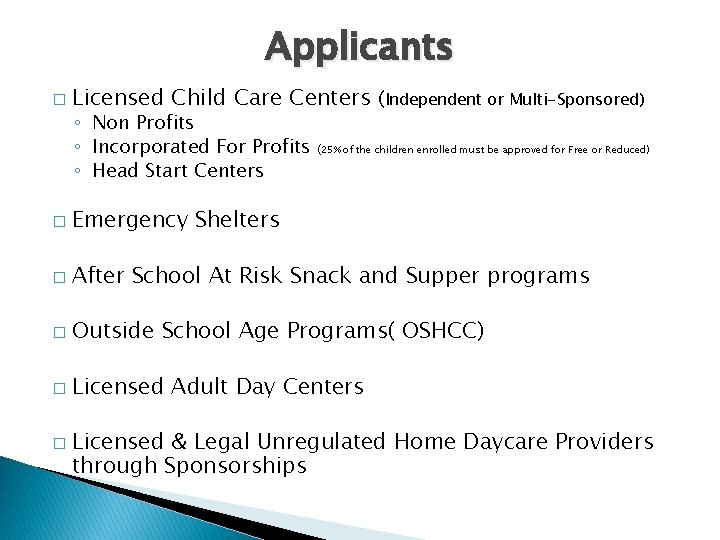 Applicants

□ Licensed Child Care Centers (Independent or Multi-Sponsored)
◦ Non Profits
◦ Incorporated For Profits (25%of the children enrolled must be approved for Free or Reduced)
◦ Head Start Centers

□ Emergency Shelters

□ After School At Risk Snack and Supper programs

□ Outside School Age Programs( OSHCC)

□ Licensed Adult Day Centers

□ Licensed & Legal Unregulated Home Daycare Providers through Sponsorships